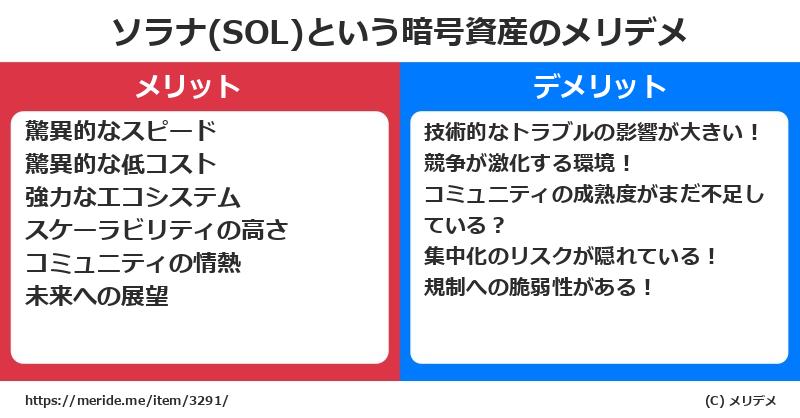 ソラナ(SOL)という暗号資産のメリデメ

メリット

驚異的なスピード
驚異的な低コスト
強力なエコシステム
スケーラビリティの高さ
コミュニティの情熱
未来への展望

デメリット

技術的なトラブルの影響が大きい！
競争が激化する環境！
コミュニティの成熟度がまだ不足している？
集中化のリスクが隠れている！
規制への脆弱性がある！

https://meride.me/item/3291/

(C) メリデメ